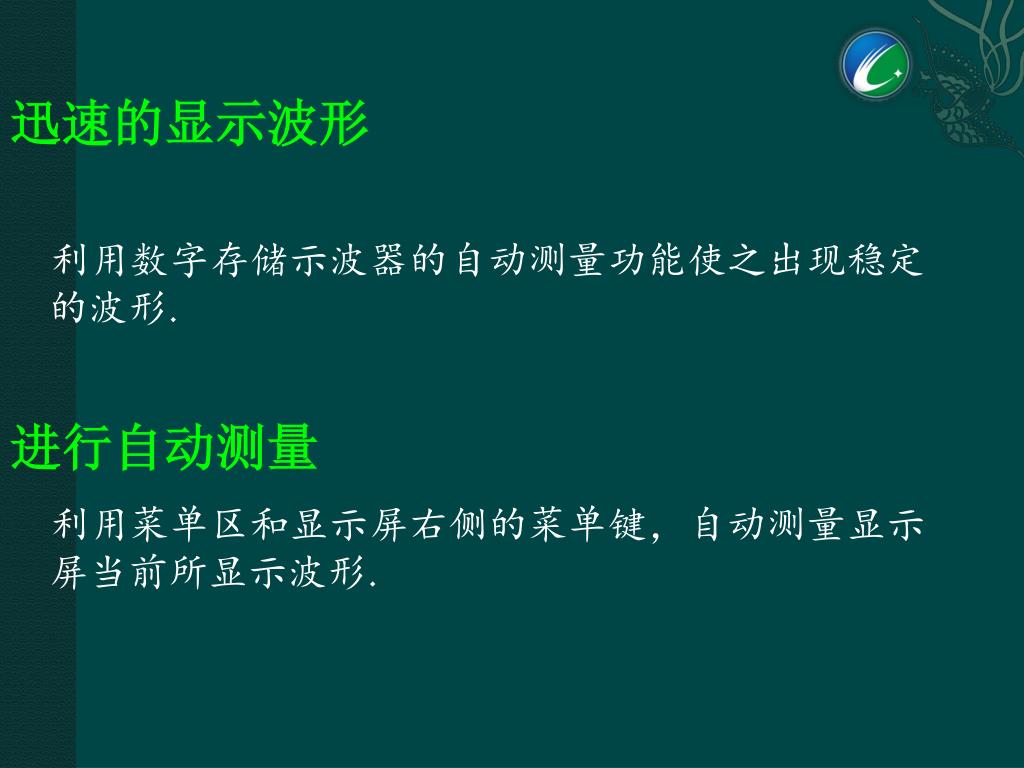 迅速的显示波形

利用数字存储示波器的自动测量功能使之出现稳定的波形.

进行自动测量

利用菜单区和显示屏右侧的菜单键，自动测量显示屏当前所显示波形.